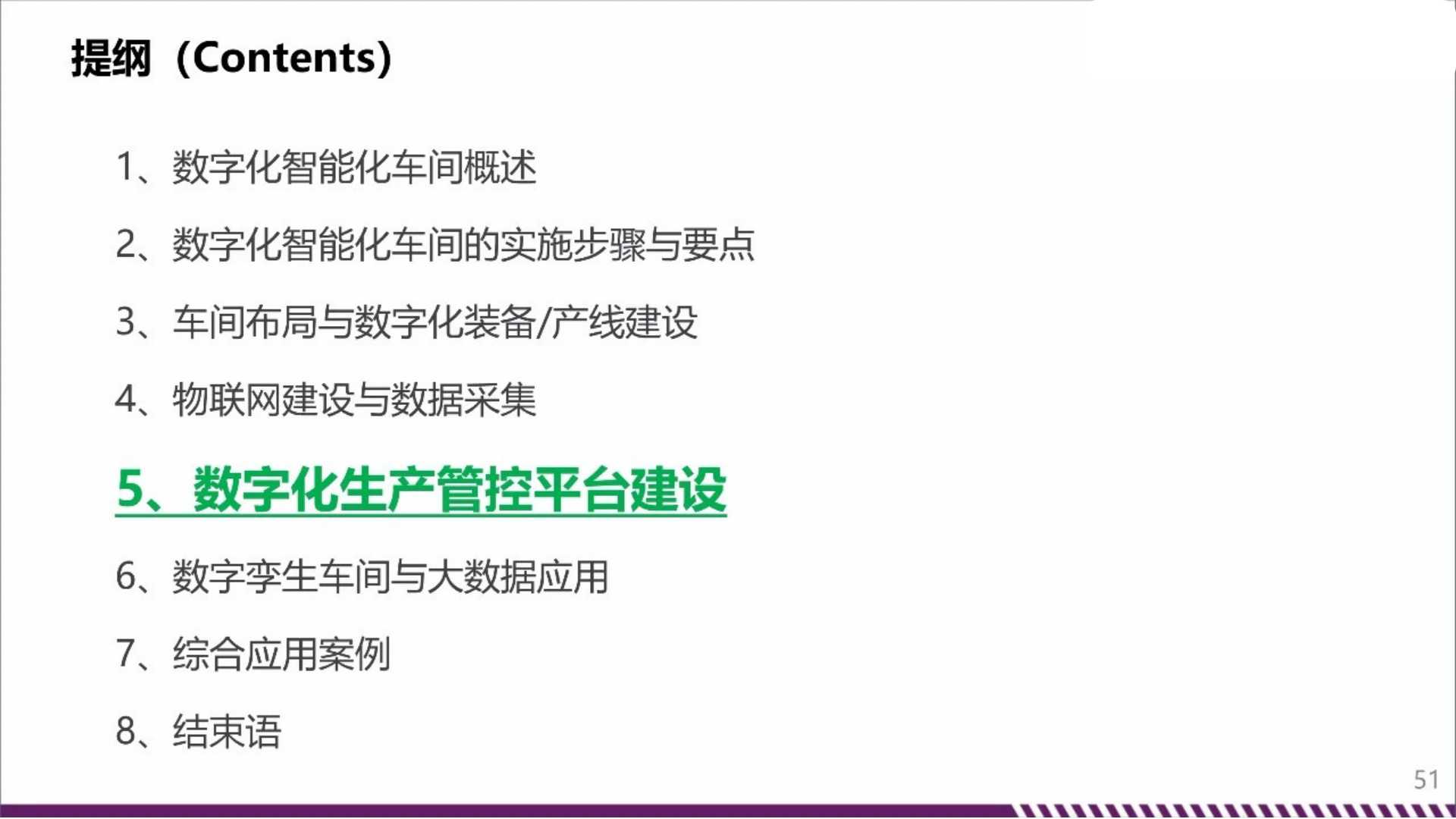 提纲（Contents)

1、数字化智能化车间概述

2、数字化智能化车间的实施步骤与要点

3、车间布局与数字化装备/产线建设

4、物联网建设与数据采集

5、数字化生产管控平台建设

6、数字孪生车间与大数据应用

7、综合应用案例

8、结束语

51